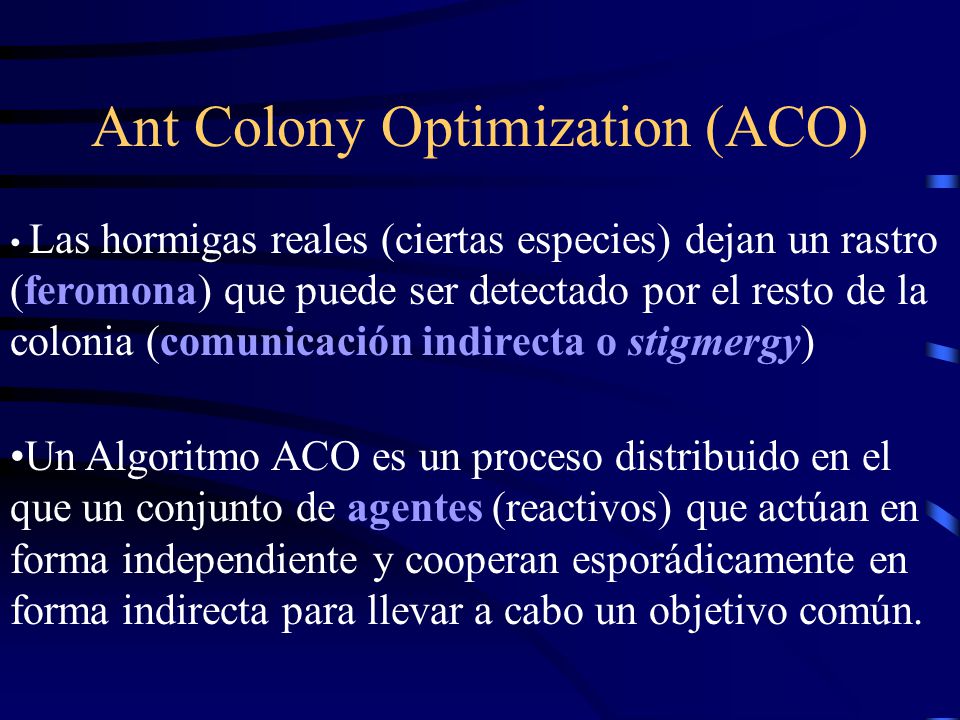 Ant Colony Optimization (ACO)

• Las hormigas reales (ciertas especies) dejan un rastro (feromona) que puede ser detectado por el resto de la colonia (comunicación indirecta o stigmergy)

•Un Algoritmo ACO es un proceso distribuido en el que un conjunto de agentes (reactivos) que actúan en forma independiente y cooperan esporádicamente en forma indirecta para llevar a cabo un objetivo común.